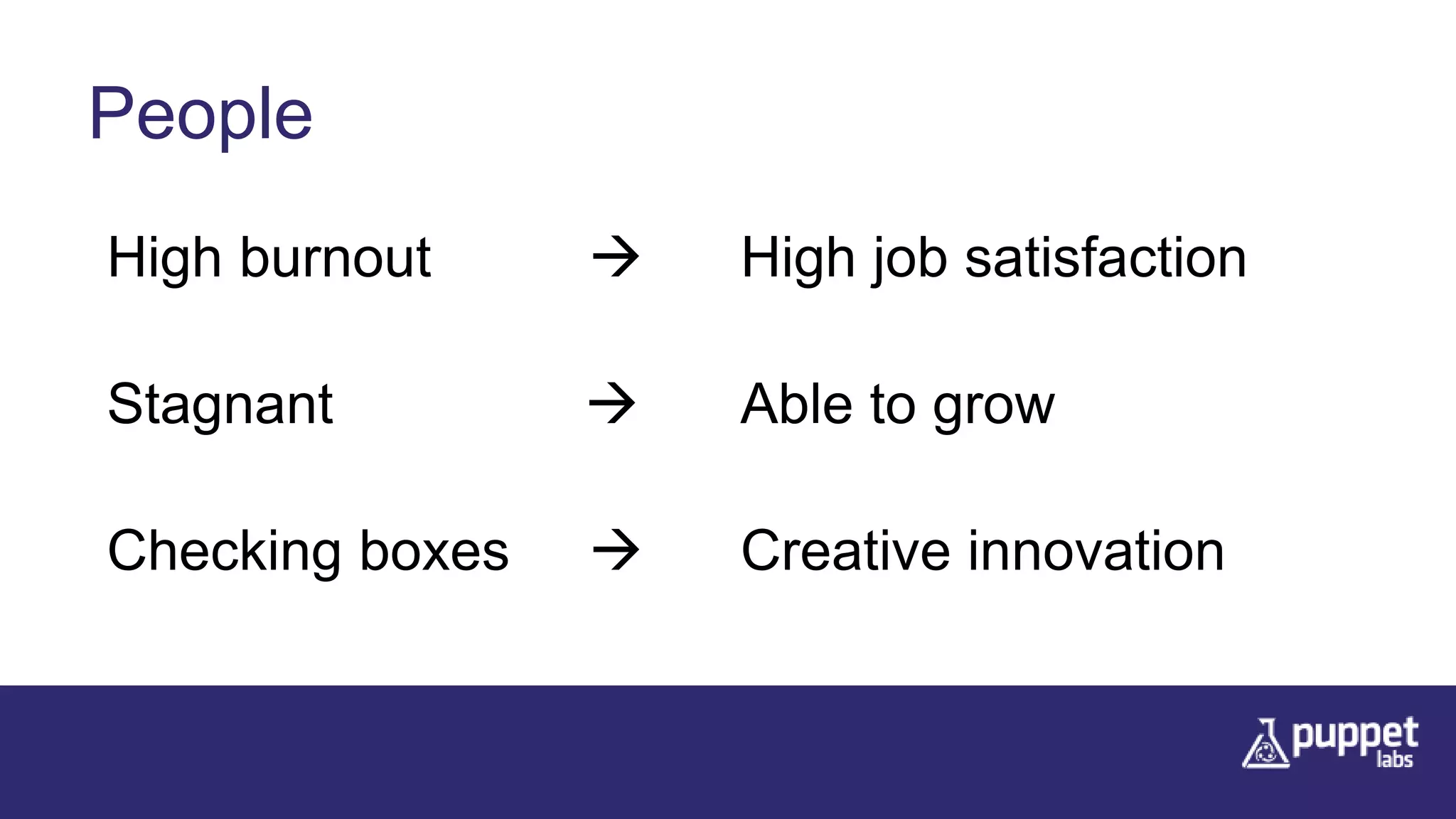 People

High burnout → High job satisfaction

Stagnant → Able to grow

Checking boxes → Creative innovation

puppet labs